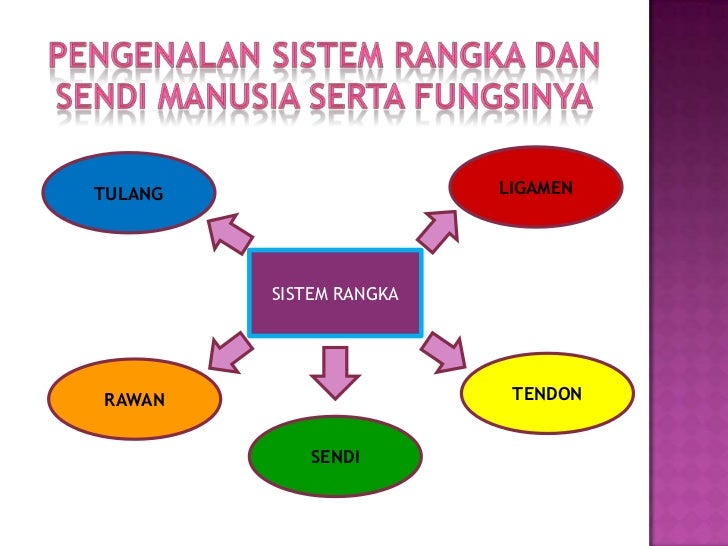 PENGENALAN SISTEM RANGKA DAN SENDI MANUSIA SERTA FUNGSINYA

TULANG

LIGAMEN

SISTEM RANGKA

RAWAN

SENDI

TENDON